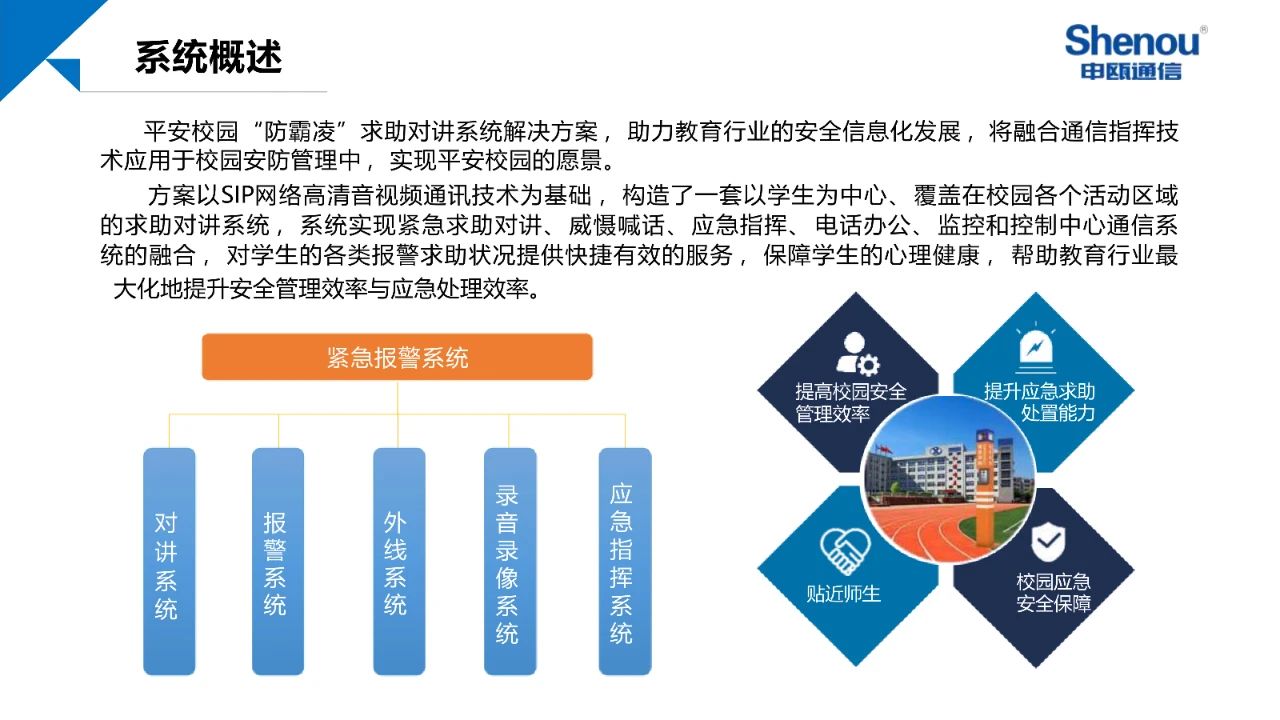 系统概述

Shenou®
申瓯通信

平安校园“防霸凌”求助对讲系统解决方案，助力教育行业的安全信息化发展，将融合通信指挥技术应用于校园安防管理中，实现平安校园的愿景。

方案以SIP网络高清音视频通讯技术为基础，构造了一套以学生为中心、覆盖在校园各个活动区域的求助对讲系统，系统实现紧急求助对讲、威慑喊话、应急指挥、电话办公、监控和控制中心通信系统的融合，对学生的各类报警求助状况提供快捷有效的服务，保障学生的心理健康，帮助教育行业最大化地提升安全管理效率与应急处理效率。

紧急报警系统

对讲系统

报警系统

外线系统

录音录像系统

应急指挥系统

提高校园安全管理效率

提升应急求助处置能力

贴近师生

校园应急安全保障